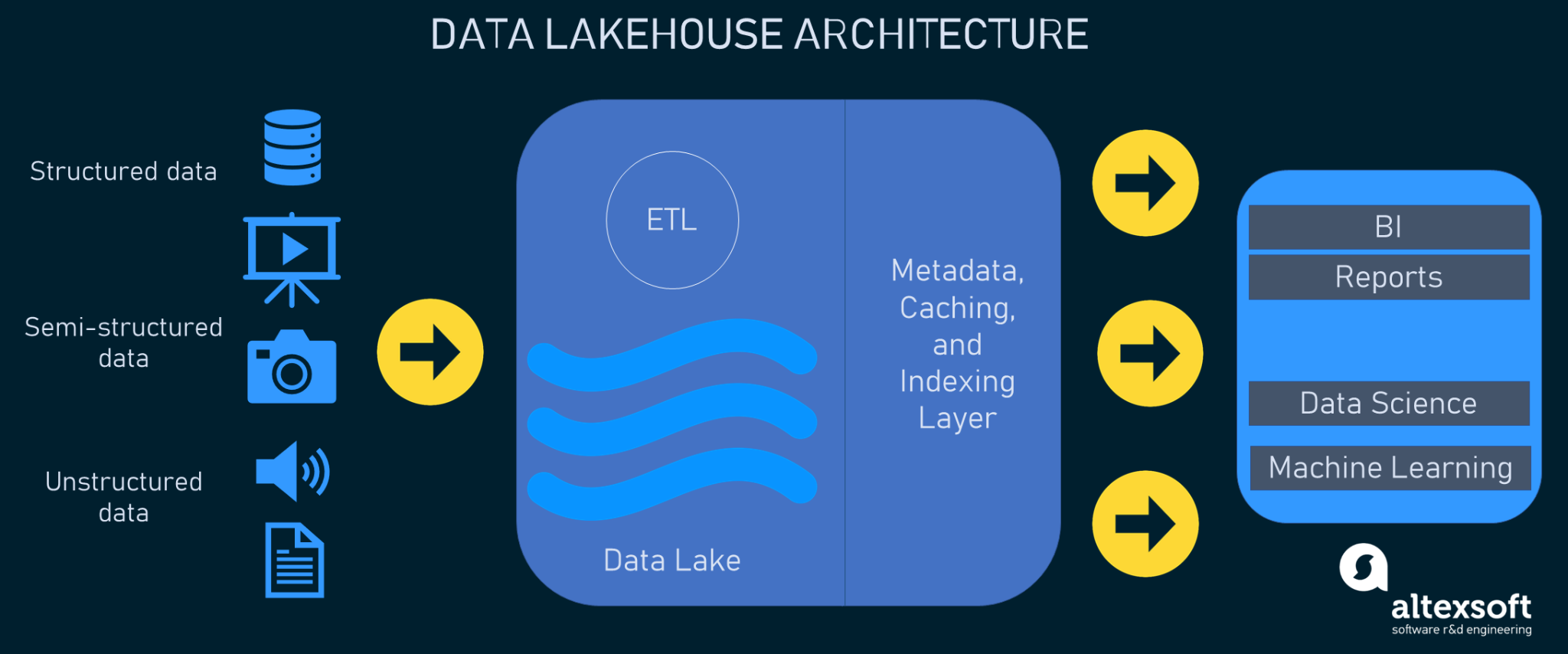 DATA LAKEHOUSE ARCHITECTURE

Structured data

Semi-structured data

Unstructured data

ETL

Data Lake

Metadata, Caching, and Indexing Layer

BI

Reports

Data Science

Machine Learning

altexsoft
software r&d engineering